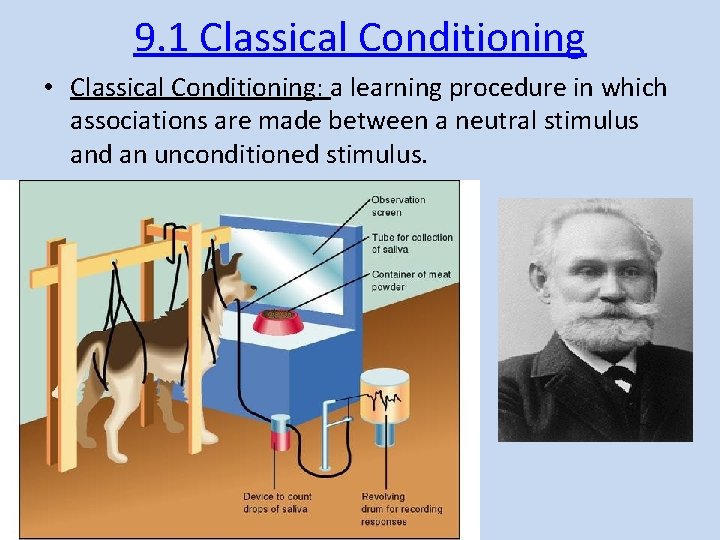 9.1 Classical Conditioning

• Classical Conditioning: a learning procedure in which associations are made between a neutral stimulus and an unconditioned stimulus.

Observation screen

Tube for collection of saliva

Container of meat powder

Device to count drops of saliva

Revolving drum for recording responses